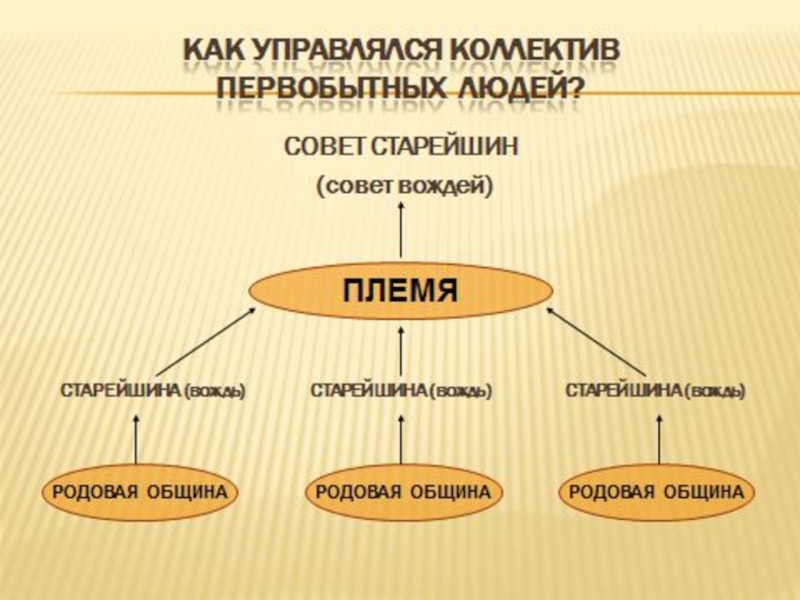 КАК УПРАВЛЯЛСЯ КОЛЛЕКТИВ ПЕРВОБЫТНЫХ ЛЮДЕЙ?

СОВЕТ СТАРЕЙШИН

(совет вождей)

ПЛЕМЯ

СТАРЕЙШИНА (вождь)

СТАРЕЙШИНА (вождь)

СТАРЕЙШИНА (вождь)

РОДОВАЯ ОБЩИНА

РОДОВАЯ ОБЩИНА

РОДОВАЯ ОБЩИНА